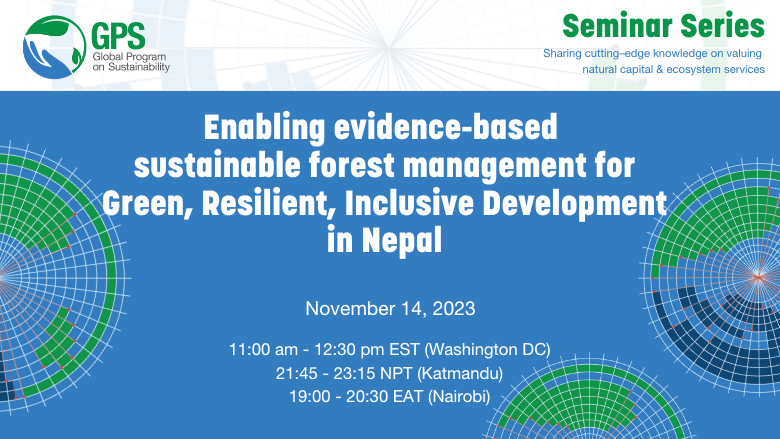 GPS
Global Program on Sustainability

Seminar Series
Sharing cutting–edge knowledge on valuing natural capital & ecosystem services

Enabling evidence-based sustainable forest management for Green, Resilient, Inclusive Development in Nepal

November 14, 2023

11:00 am - 12:30 pm EST (Washington DC)
21:45 - 23:15 NPT (Katmandu)
19:00 - 20:30 EAT (Nairobi)